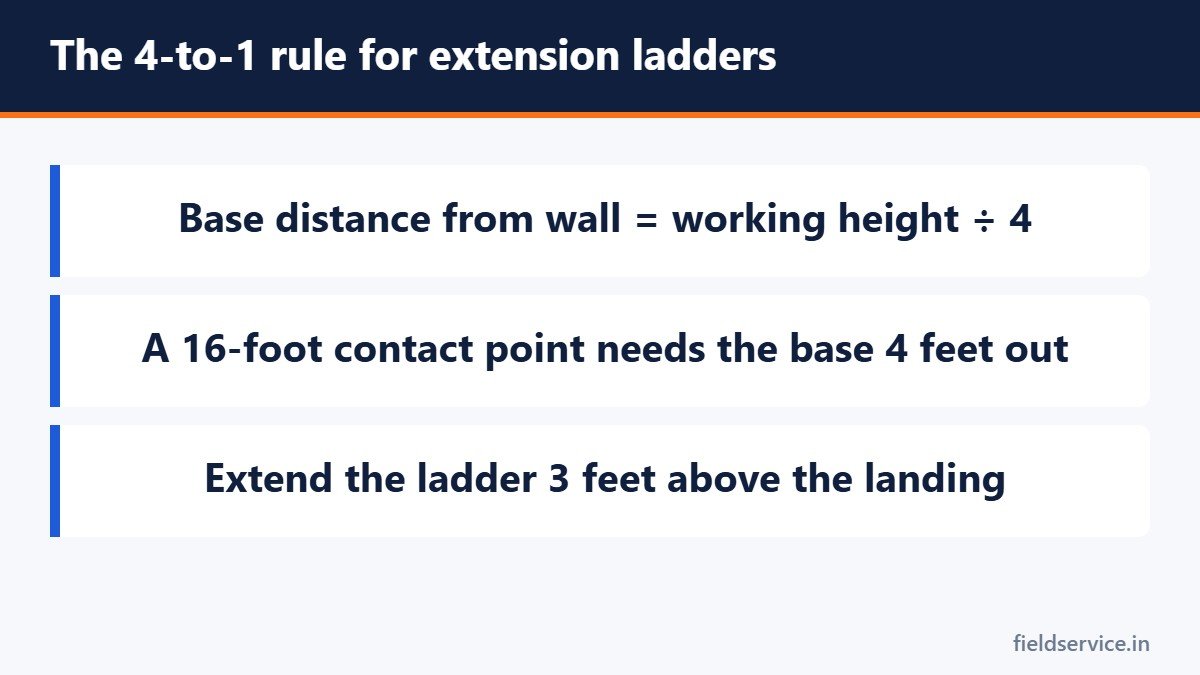 The 4-to-1 rule for extension ladders

Base distance from wall = working height ÷ 4

A 16-foot contact point needs the base 4 feet out

Extend the ladder 3 feet above the landing

fieldservice.in